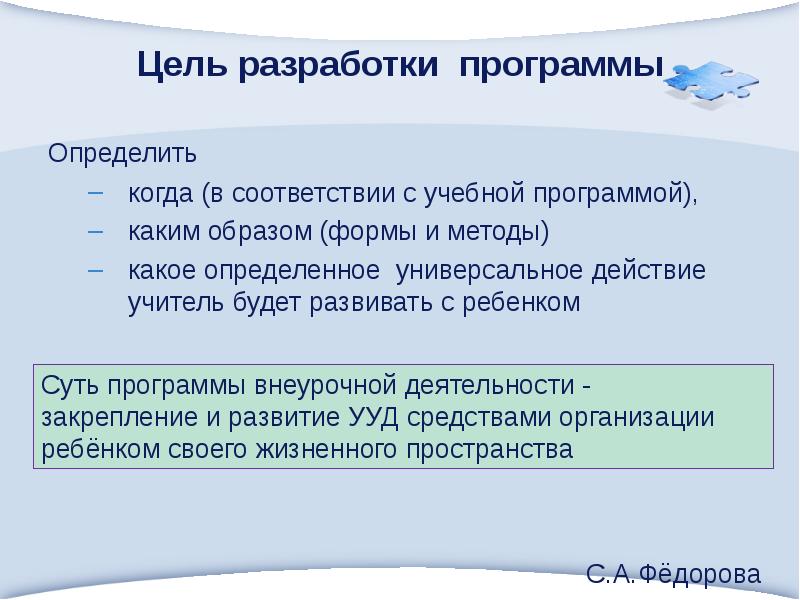 Цель разработки программы

Определить

– когда (в соответствии с учебной программой),
– каким образом (формы и методы)
– какое определенное универсальное действие учитель будет развивать с ребенком

Суть программы внеурочной деятельности - закрепление и развитие УУД средствами организации ребёнком своего жизненного пространства

С.А.Фёдорова